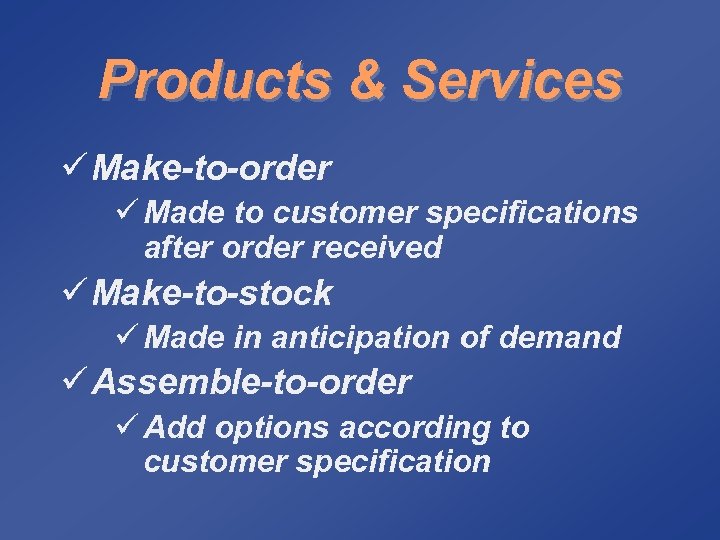 Products & Services

✓ Make-to-order

✓ Made to customer specifications after order received

✓ Make-to-stock

✓ Made in anticipation of demand

✓ Assemble-to-order

✓ Add options according to customer specification